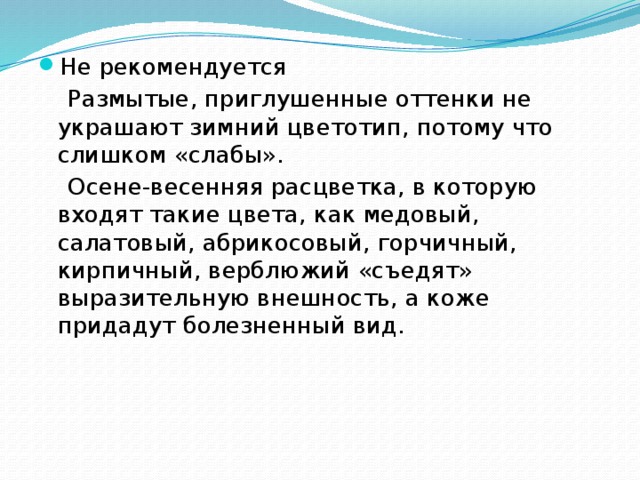 Не рекомендуется

Размытые, приглушенные оттенки не украшают зимний цветотип, потому что слишком «слабы».

Осене-весенняя расцветка, в которую входят такие цвета, как медовый, салатовый, абрикосовый, горчичный, кирпичный, верблюжий «съедят» выразительную внешность, а коже придадут болезненный вид.